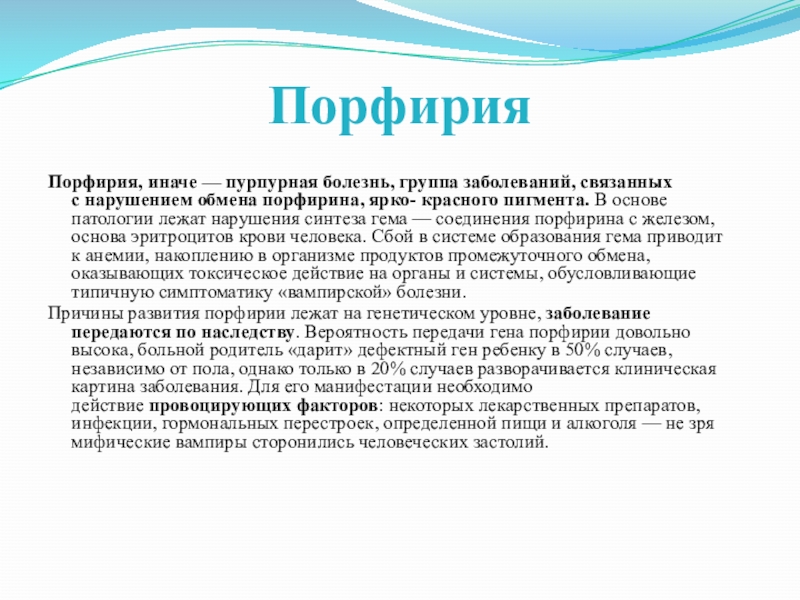 Порфирия

Порфирия, иначе — пурпурная болезнь, группа заболеваний, связанных с нарушением обмена порфирина, ярко- красного пигмента. В основе патологии лежат нарушения синтеза гема — соединения порфирина с железом, основа эритроцитов крови человека. Сбой в системе образования гема приводит к анемии, накоплению в организме продуктов промежуточного обмена, оказывающих токсическое действие на органы и системы, обусловливающие типичную симптоматику «вампирской» болезни.

Причины развития порфирии лежат на генетическом уровне, заболевание передаются по наследству. Вероятность передачи гена порфирии довольно высока, больной родитель «дарит» дефектный ген ребенку в 50% случаев, независимо от пола, однако только в 20% случаев разворачивается клиническая картина заболевания. Для его манифестации необходимо действие провоцирующих факторов: некоторых лекарственных препаратов, инфекции, гормональных перестроек, определенной пищи и алкоголя — не зря мифические вампиры сторонились человеческих застолий.